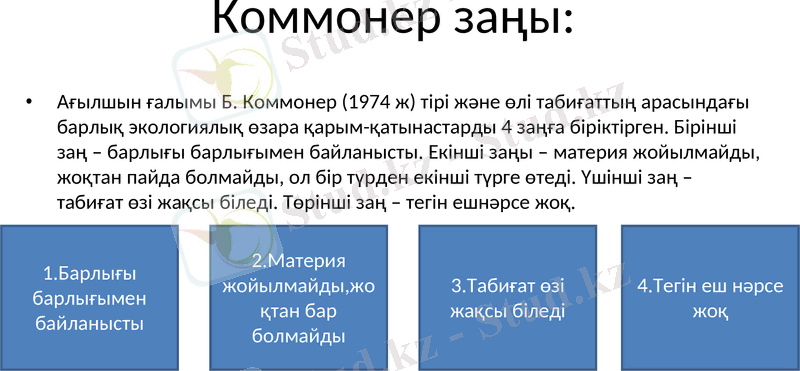 Коммонер заңы:

• Ағылшын ғалымы Б. Коммонер (1974 ж) тірі және өлі табиғаттың арасындағы барлық экологиялық өзара қарым-қатынастарды 4 заңға біріктірген. Бірінші заң – барлығы барлығымен байланысты. Екінші заңы – материя жойылмайды, жоқтан пайда болмайды, ол бір түрден екінші түрге өтеді. Үшінші заң – табиғат өзі жақсы біледі. Төрінші заң – тегін ешнәрсе жоқ.

1.Барлығы барлығымен байланысты

2.Материя жойылмайды,жоқтан бар болмайды

3.Табиғат өзі жақсы біледі

4.Тегін еш нәрсе жоқ

Stud.kz - Stud.kz